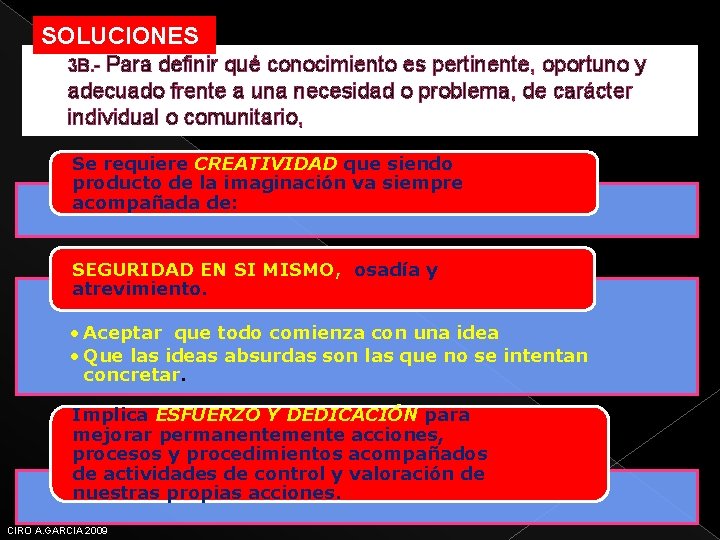 SOLUCIONES

3B.- Para definir qué conocimiento es pertinente, oportuno y adecuado frente a una necesidad o problema, de carácter individual o comunitario,

Se requiere CREATIVIDAD que siendo producto de la imaginación va siempre acompañada de:

SEGURIDAD EN SI MISMO, osadía y atrevimiento.

• Aceptar que todo comienza con una idea
• Que las ideas absurdas son las que no se intentan concretar.

Implica ESFUERZO Y DEDICACIÓN para mejorar permanentemente acciones, procesos y procedimientos acompañados de actividades de control y valoración de nuestras propias acciones.

CIRO A.GARCIA 2009